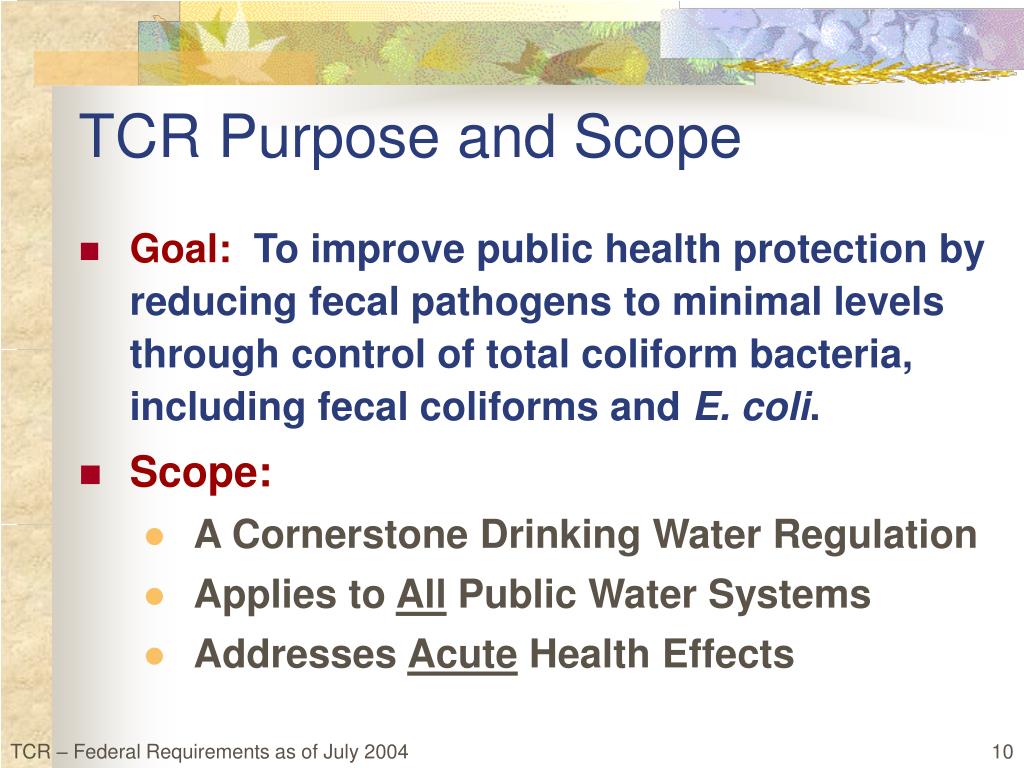 TCR Purpose and Scope

Goal: To improve public health protection by reducing fecal pathogens to minimal levels through control of total coliform bacteria, including fecal coliforms and E. coli.

Scope:

A Cornerstone Drinking Water Regulation

Applies to All Public Water Systems

Addresses Acute Health Effects

TCR – Federal Requirements as of July 2004

10